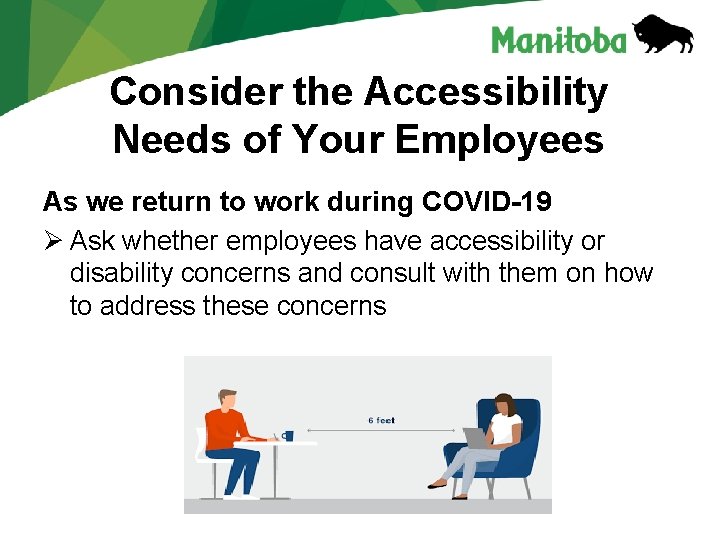 Manitoba

Consider the Accessibility Needs of Your Employees

As we return to work during COVID-19

➢ Ask whether employees have accessibility or disability concerns and consult with them on how to address these concerns

6 feet